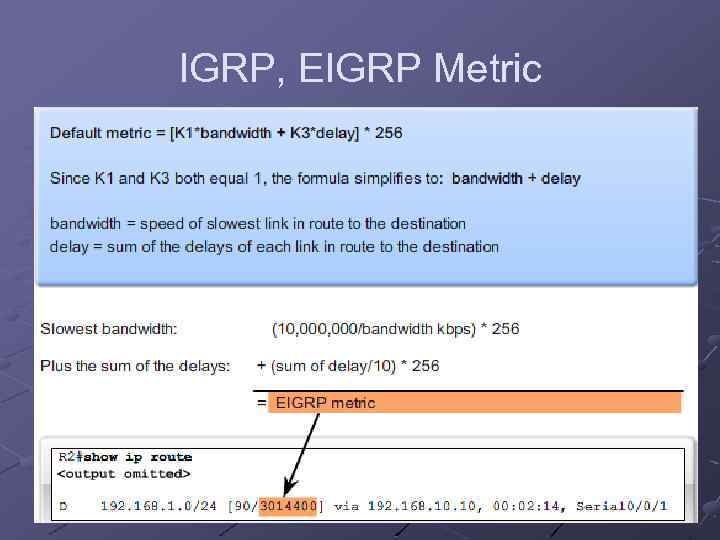 IGRP, EIGRP Metric

Default metric = [K1*bandwidth + K3*delay] * 256

Since K1 and K3 both equal 1, the formula simplifies to: bandwidth + delay

bandwidth = speed of slowest link in route to the destination
delay = sum of the delays of each link in route to the destination

Slowest bandwidth: (10,000,000/bandwidth kbps) * 256

Plus the sum of the delays: + (sum of delay/10) * 256

= EIGRP metric

R2#show ip route
<output omitted>

D 192.168.1.0/24 [90/3014400] via 192.168.10.10, 00:02:14, Serial0/0/1